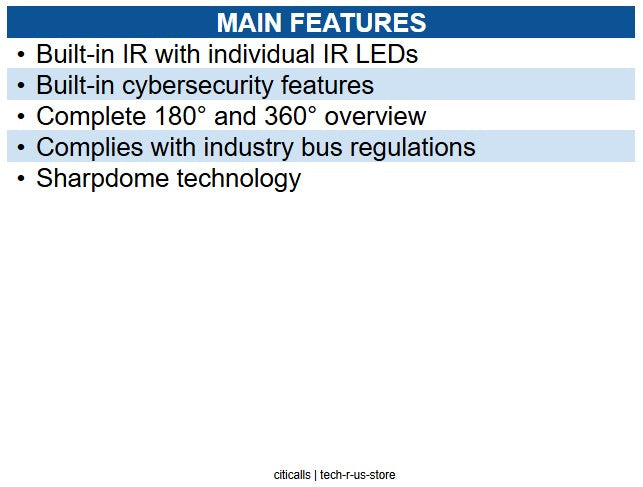 MAIN FEATURES

• Built-in IR with individual IR LEDs
• Built-in cybersecurity features
• Complete 180° and 360° overview
• Complies with industry bus regulations
• Sharpdome technology

citicalls | tech-r-us-store